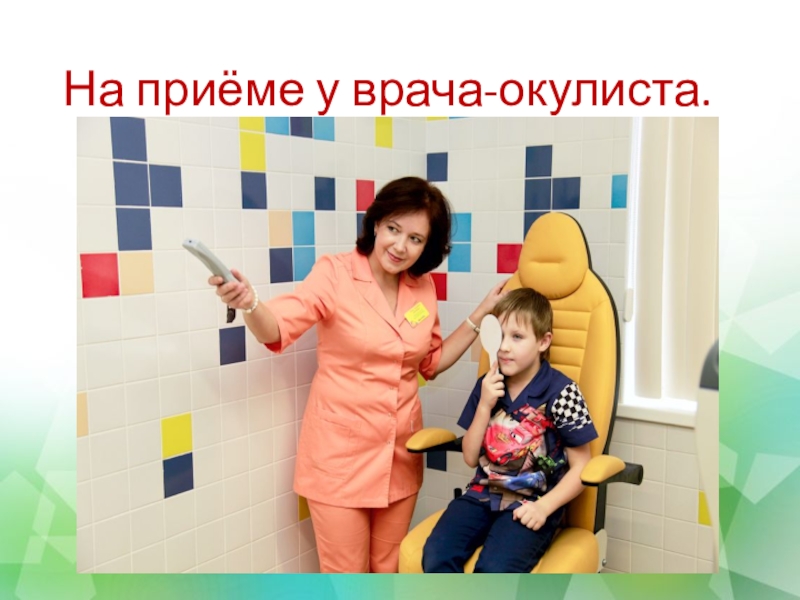 На приёме у врача-окулиста.